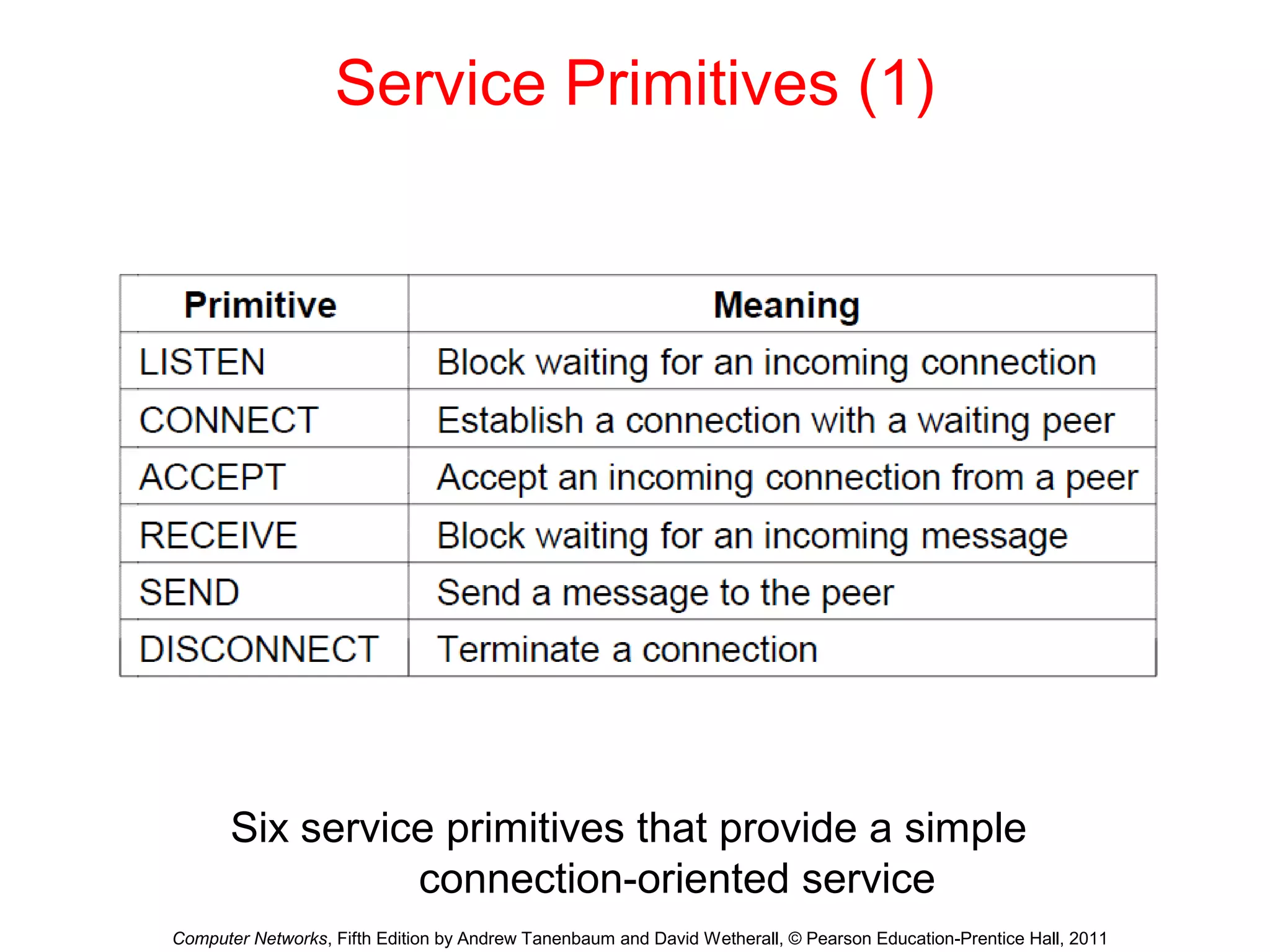 Service Primitives (1)

| Primitive | Meaning |
|---|---|
| LISTEN | Block waiting for an incoming connection |
| CONNECT | Establish a connection with a waiting peer |
| ACCEPT | Accept an incoming connection from a peer |
| RECEIVE | Block waiting for an incoming message |
| SEND | Send a message to the peer |
| DISCONNECT | Terminate a connection |

Six service primitives that provide a simple connection-oriented service

Computer Networks, Fifth Edition by Andrew Tanenbaum and David Wetherall, © Pearson Education-Prentice Hall, 2011